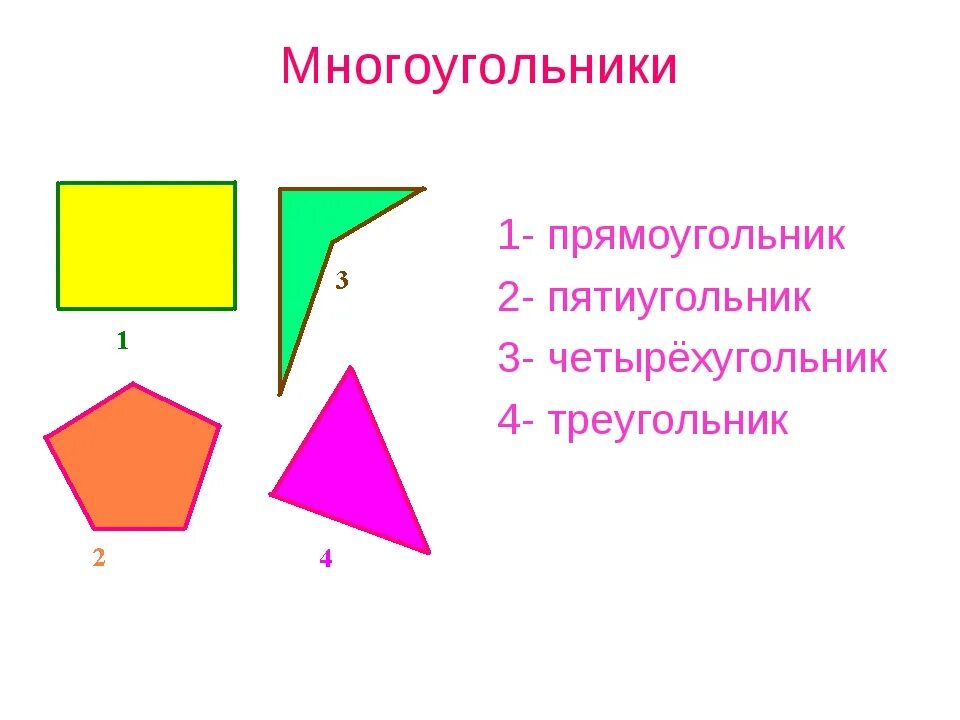 Многоугольники

3

1

2

4

1- прямоугольник
2- пятиугольник
3- четырёхугольник
4- треугольник